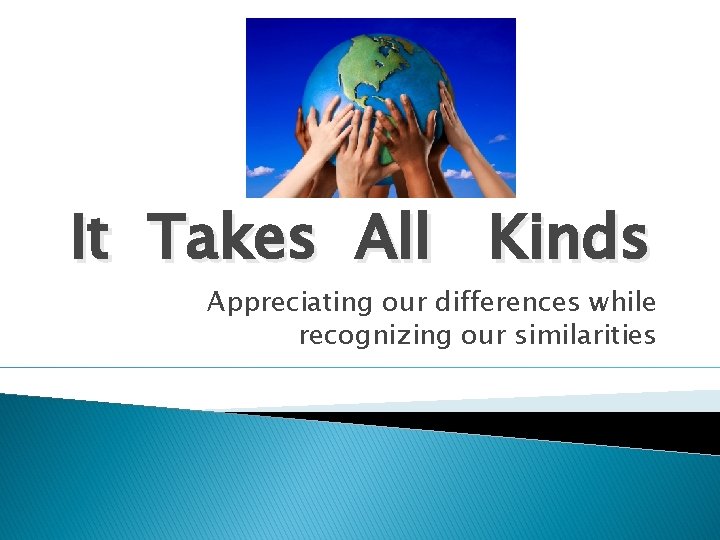 It Takes All Kinds

Appreciating our differences while recognizing our similarities